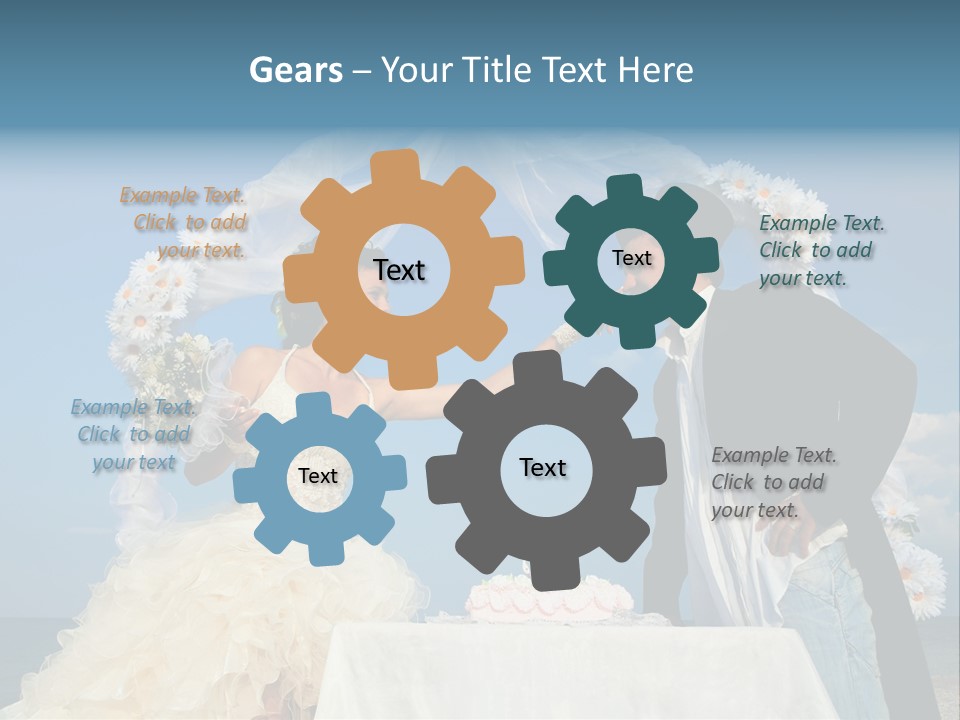 Gears – Your Title Text Here

Example Text. Click to add your text.

Text

Text

Example Text. Click to add your text.

Example Text. Click to add your text

Text

Text

Example Text. Click to add your text.